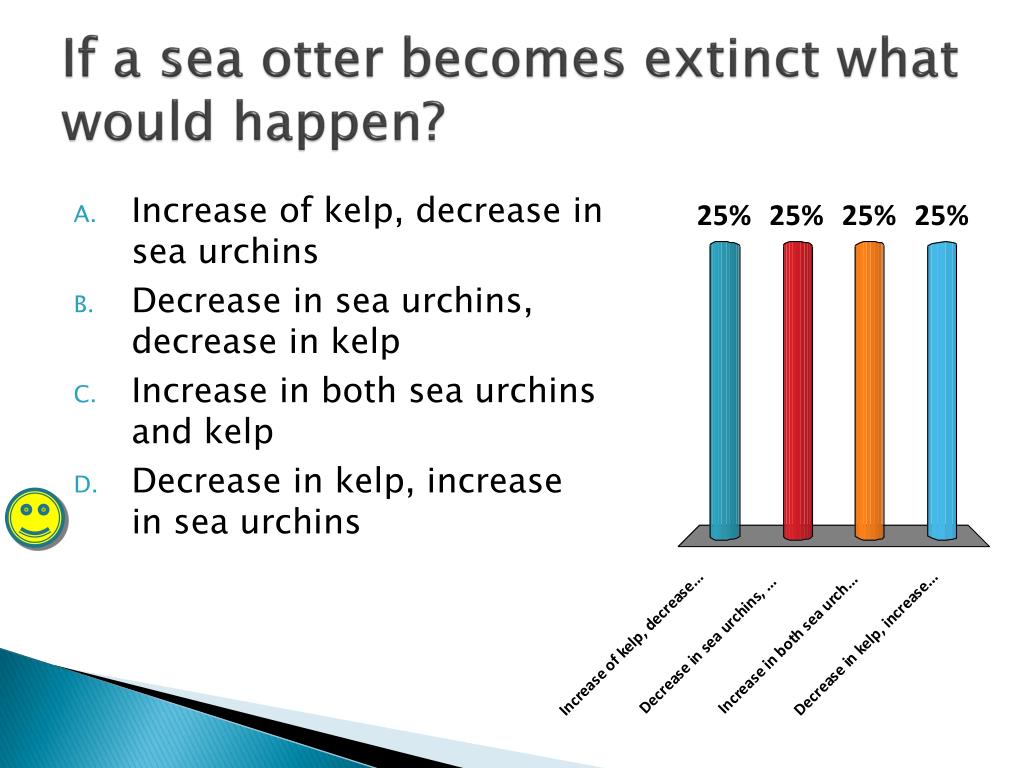 If a sea otter becomes extinct what would happen?

A. Increase of kelp, decrease in sea urchins
B. Decrease in sea urchins, decrease in kelp
C. Increase in both sea urchins and kelp
D. Decrease in kelp, increase in sea urchins

25% 25% 25% 25%

Increase of kelp, decrease...
Decrease in sea urchins, ...
Increase in both sea urch...
Decrease in kelp, increase...